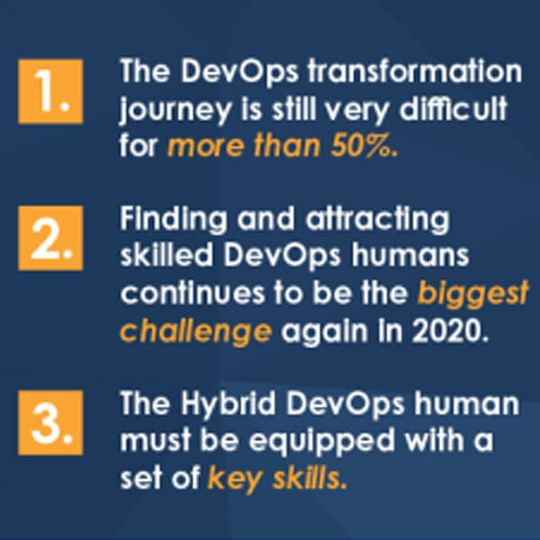 1. The DevOps transformation journey is still very difficult for more than 50%.

2. Finding and attracting skilled DevOps humans continues to be the biggest challenge again in 2020.

3. The Hybrid DevOps human must be equipped with a set of key skills.